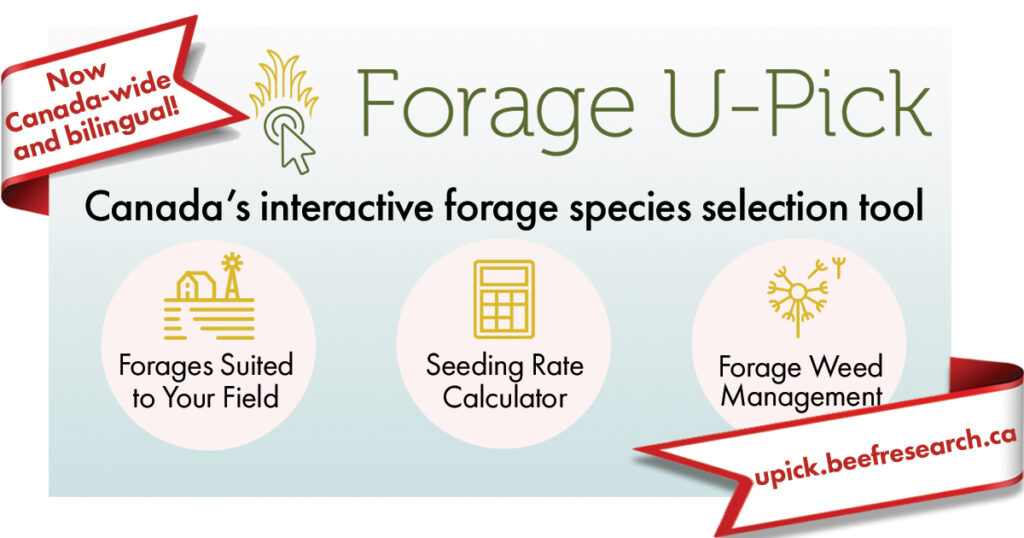 Now Canada-wide and bilingual!

Forage U-Pick

Canada's interactive forage species selection tool

Forages Suited to Your Field

Seeding Rate Calculator

Forage Weed Management

upick.beefresearch.ca